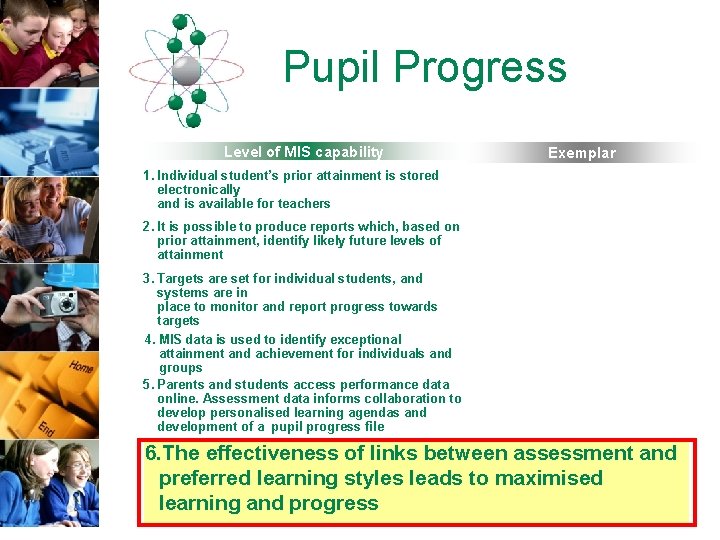 Pupil Progress

Level of MIS capability

Exemplar

1. Individual student's prior attainment is stored electronically and is available for teachers

2. It is possible to produce reports which, based on prior attainment, identify likely future levels of attainment

3. Targets are set for individual students, and systems are in place to monitor and report progress towards targets

4. MIS data is used to identify exceptional attainment and achievement for individuals and groups

5. Parents and students access performance data online. Assessment data informs collaboration to develop personalised learning agendas and development of a pupil progress file

6. The effectiveness of links between assessment and preferred learning styles leads to maximised learning and progress

Home

End